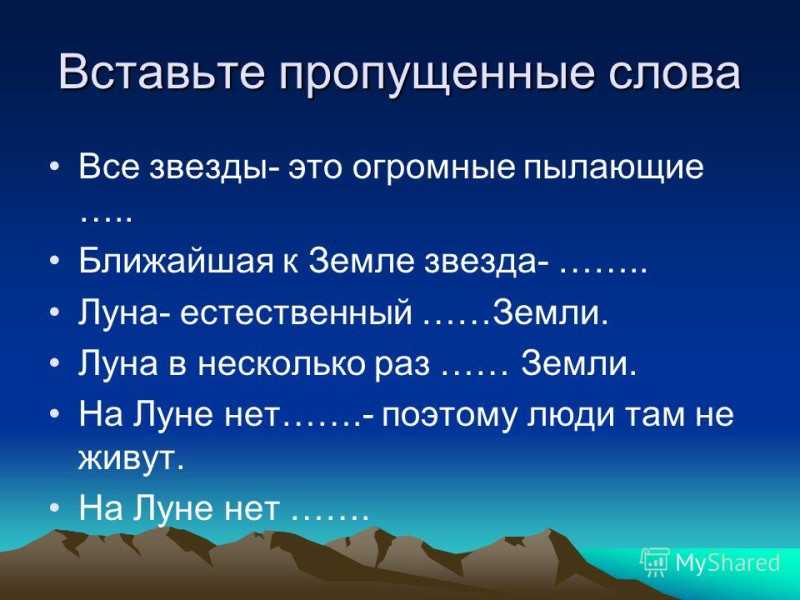 Вставьте пропущенные слова

• Все звезды- это огромные пылающие …..

• Ближайшая к Земле звезда- ……..

• Луна- естественный ……Земли.

• Луна в несколько раз …… Земли.

• На Луне нет…….- поэтому люди там не живут.

• На Луне нет …….

MyShared